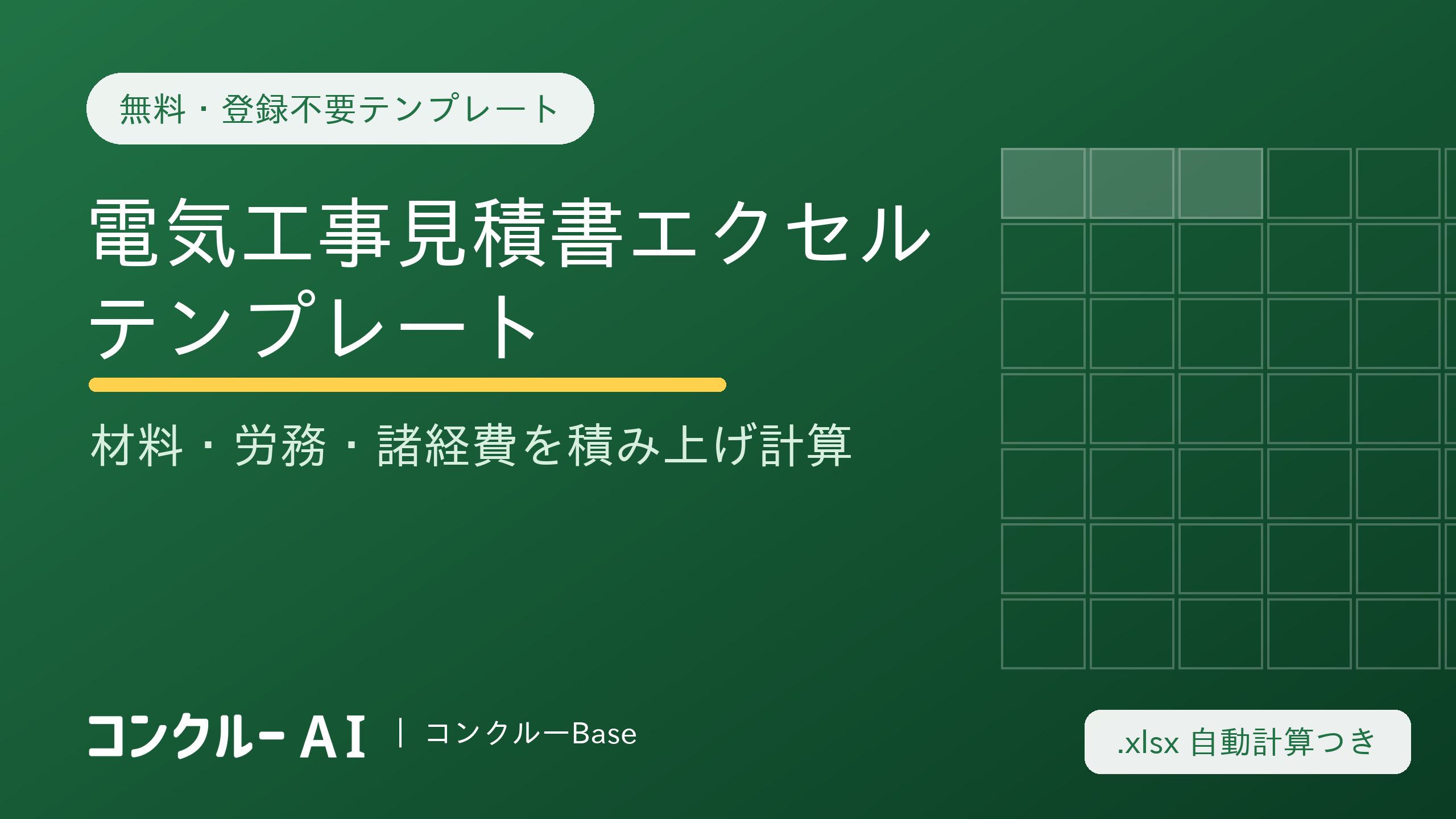 無料・登録不要テンプレート

電気工事見積書エクセルテンプレート

材料・労務・諸経費を積み上げ計算

コンクルー AI | コンクルーBase

.xlsx 自動計算つき